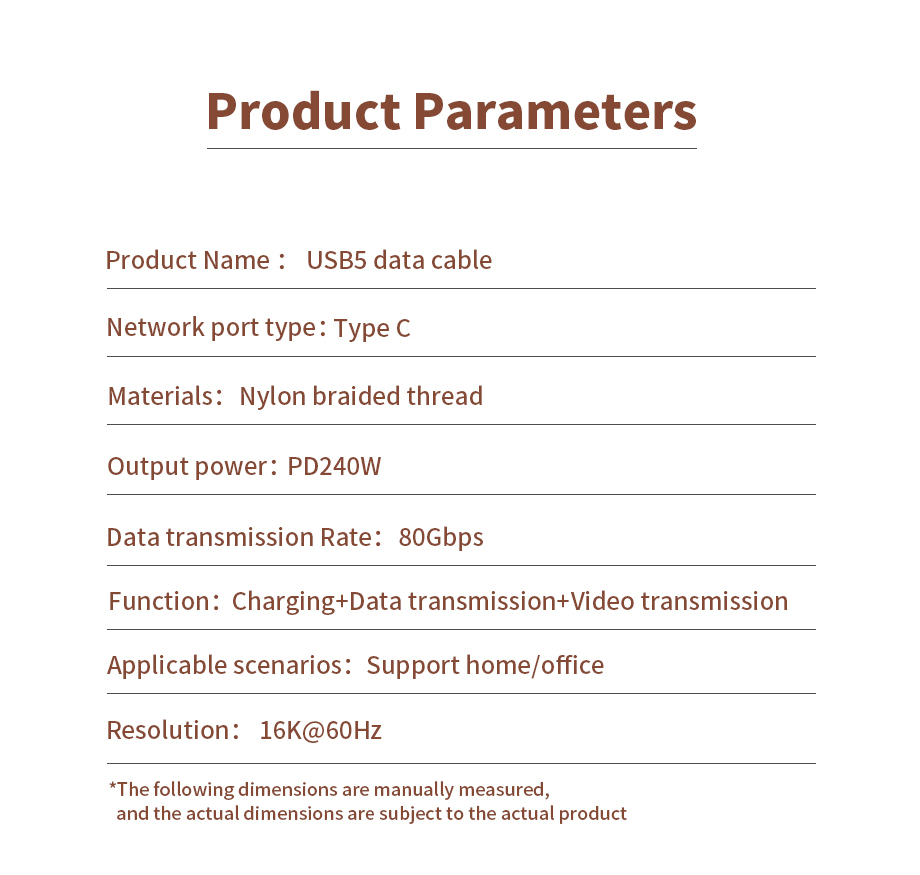 Product Parameters

Product Name： USB5 data cable

Network port type：Type C

Materials： Nylon braided thread

Output power：PD240W

Data transmission Rate： 80Gbps

Function：Charging+Data transmission+Video transmission

Applicable scenarios： Support home/office

Resolution： 16K@60Hz

*The following dimensions are manually measured, and the actual dimensions are subject to the actual product